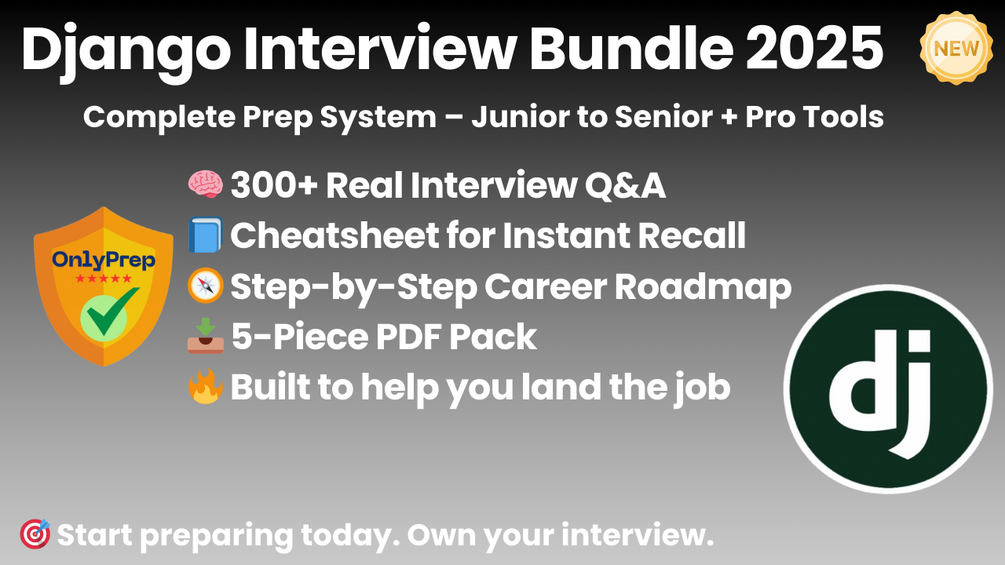 Django Interview Bundle 2025

NEW

Complete Prep System – Junior to Senior + Pro Tools

OnlyPrep
★★★★★

🧠 300+ Real Interview Q&A
📘 Cheatsheet for Instant Recall
🧭 Step-by-Step Career Roadmap
📥 5-Piece PDF Pack
🔥 Built to help you land the job

dj

🎯 Start preparing today. Own your interview.